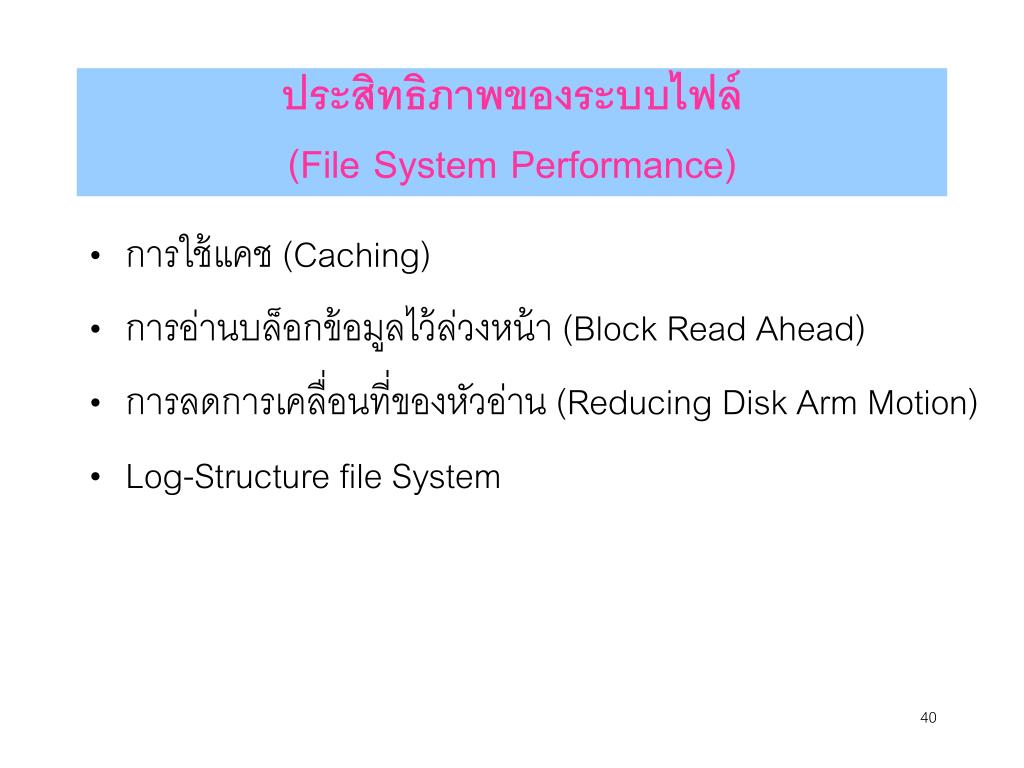 ประสิทธิภาพของระบบไฟล์
(File System Performance)

• การใช้แคช (Caching)

• การอ่านบล็อกข้อมูลไว้ล่วงหน้า (Block Read Ahead)

• การลดการเคลื่อนที่ของหัวอ่าน (Reducing Disk Arm Motion)

• Log-Structure file System

40